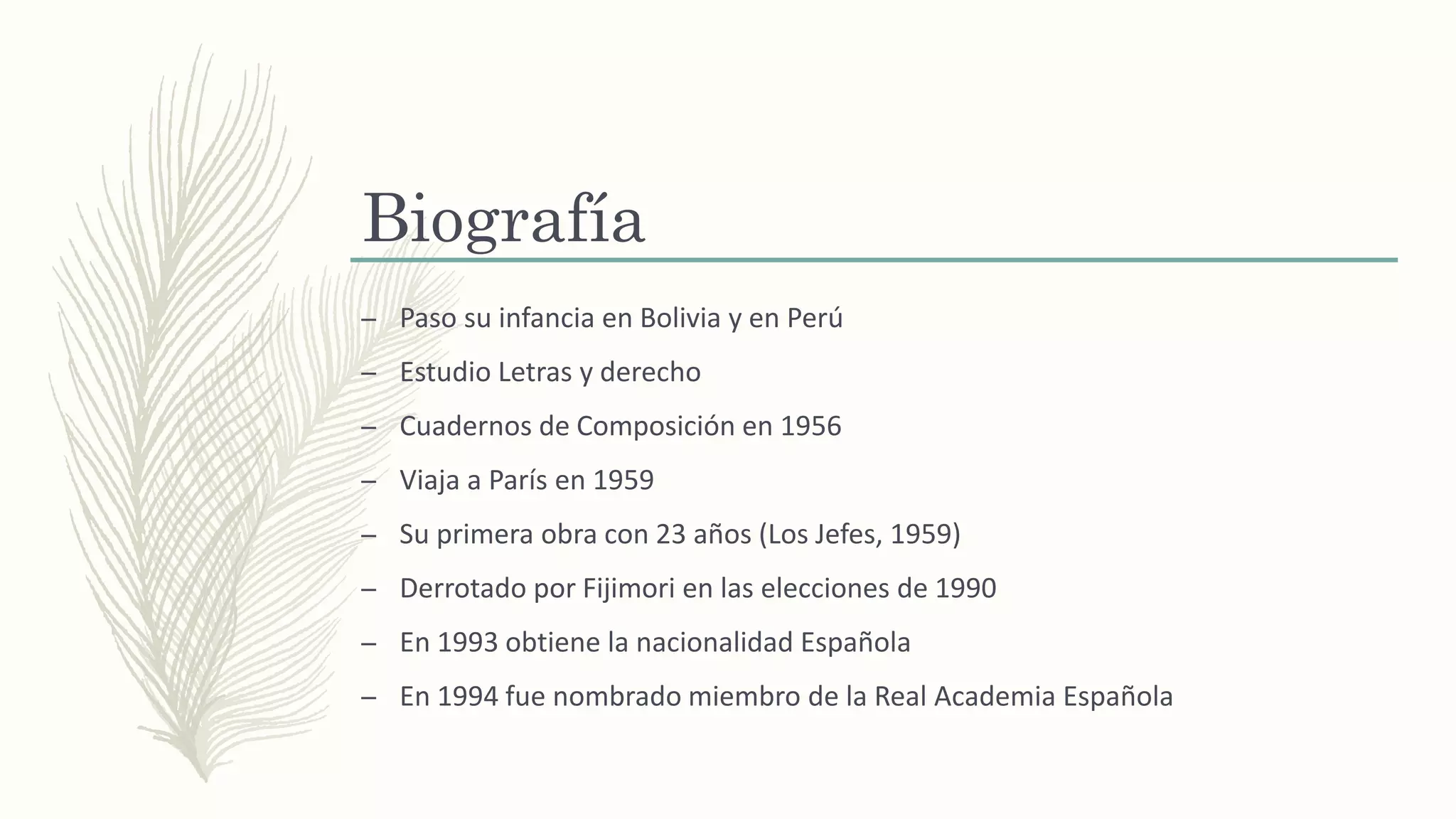 Biografía

– Paso su infancia en Bolivia y en Perú
– Estudio Letras y derecho
– Cuadernos de Composición en 1956
– Viaja a París en 1959
– Su primera obra con 23 años (Los Jefes, 1959)
– Derrotado por Fijimori en las elecciones de 1990
– En 1993 obtiene la nacionalidad Española
– En 1994 fue nombrado miembro de la Real Academia Española